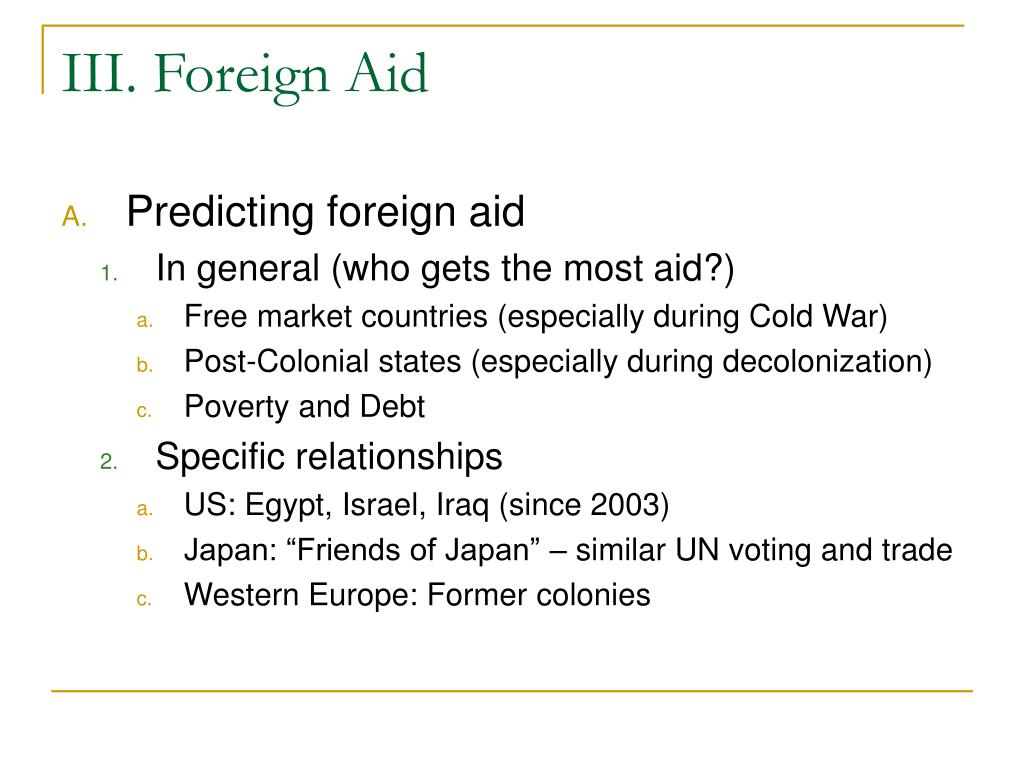 III. Foreign Aid

A. Predicting foreign aid
1. In general (who gets the most aid?)
a. Free market countries (especially during Cold War)
b. Post-Colonial states (especially during decolonization)
c. Poverty and Debt
2. Specific relationships
a. US: Egypt, Israel, Iraq (since 2003)
b. Japan: “Friends of Japan” – similar UN voting and trade
c. Western Europe: Former colonies